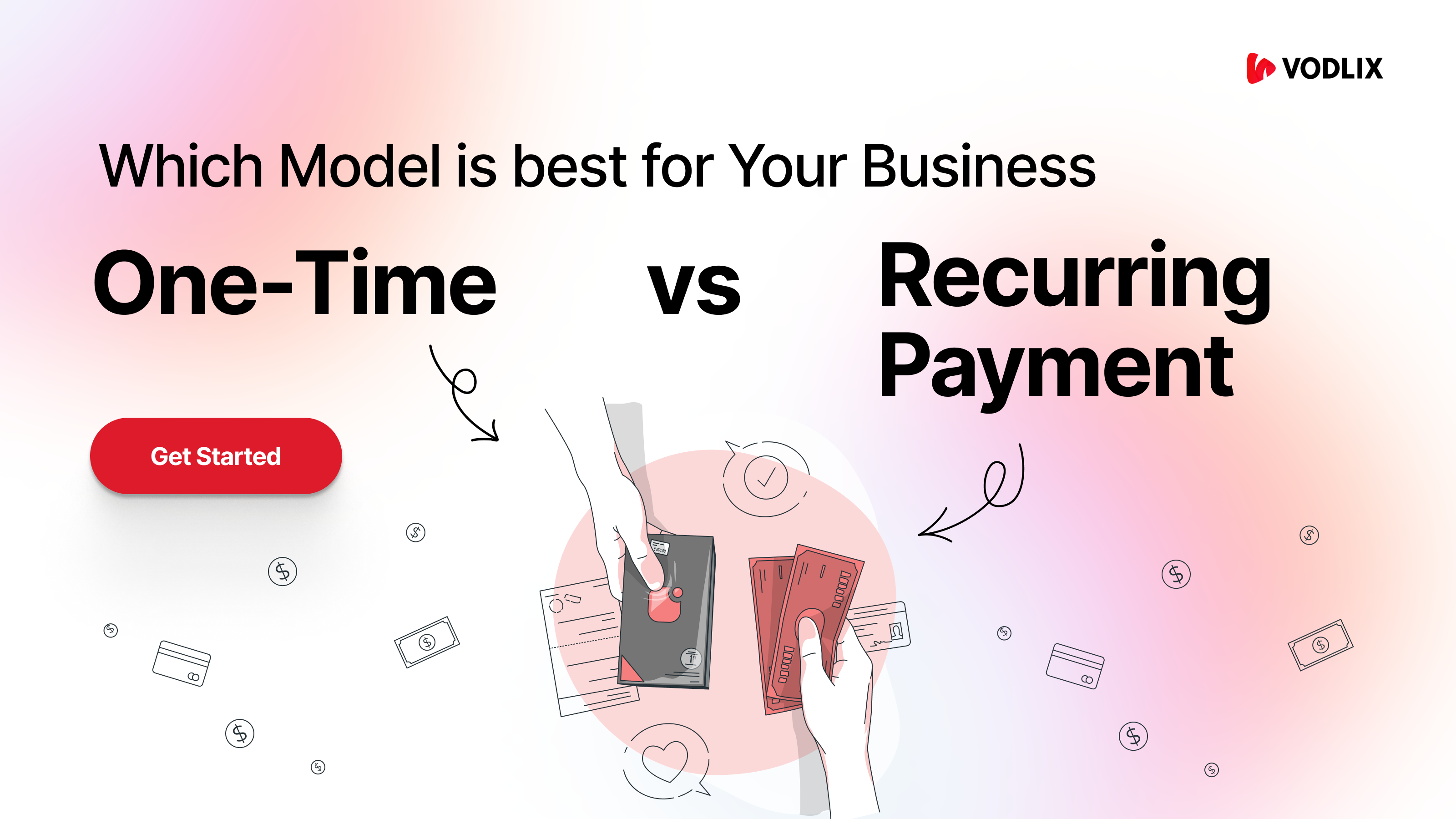 VODLIX

Which Model is best for Your Business

One-Time vs Recurring Payment

Get Started